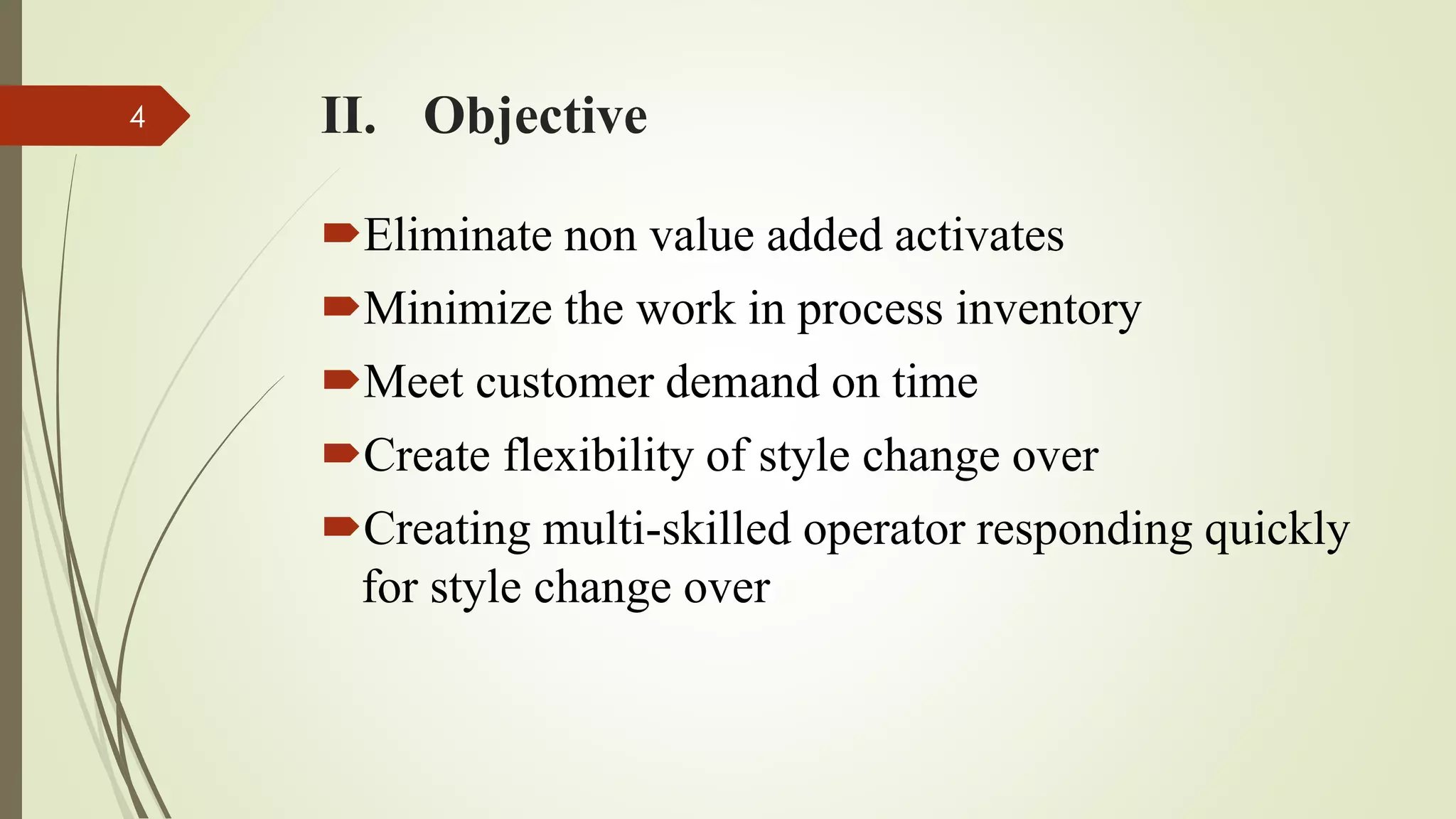 4

II. Objective

Eliminate non value added activates

Minimize the work in process inventory

Meet customer demand on time

Create flexibility of style change over

Creating multi-skilled operator responding quickly for style change over